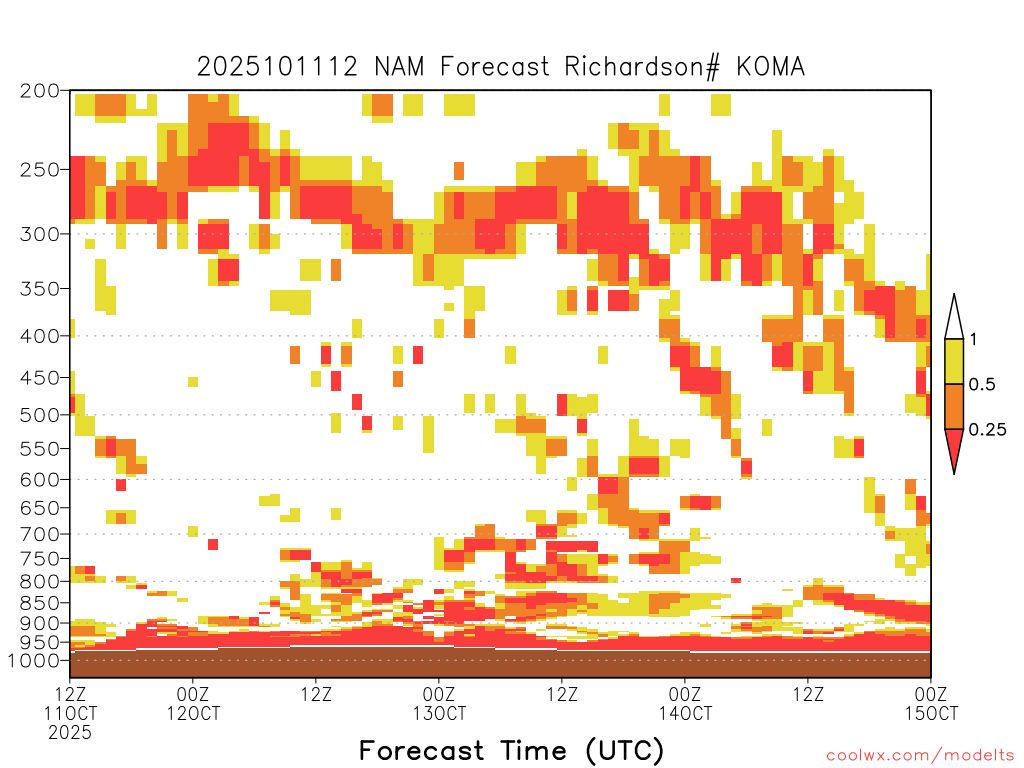 2025101112 NAM Forecast Richardson# KOMA

200
250
300
350
400
450
500
550
600
650
700
750
800
850
900
950
1000

1
0.5
0.25

12Z
11OCT
2025

00Z
12OCT

12Z

00Z
13OCT

12Z

00Z
14OCT

12Z

00Z
15OCT

Forecast Time (UTC)

coolwx.com/modelts